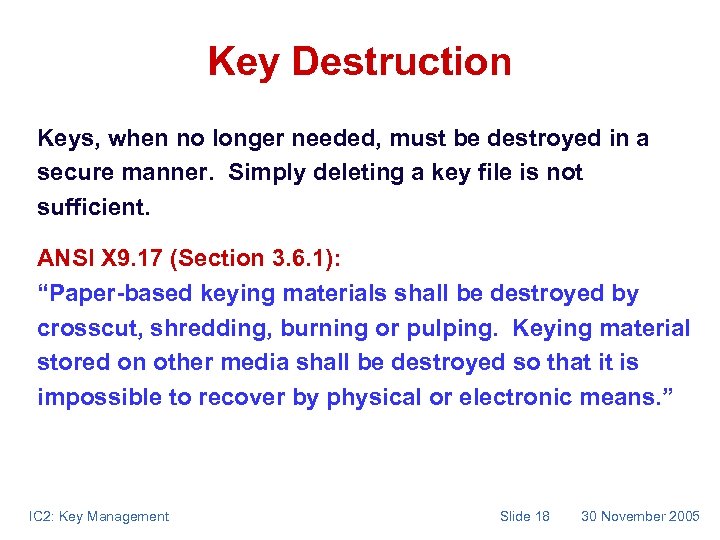 Key Destruction

Keys, when no longer needed, must be destroyed in a secure manner. Simply deleting a key file is not sufficient.

ANSI X9.17 (Section 3.6.1):
“Paper-based keying materials shall be destroyed by crosscut, shredding, burning or pulping. Keying material stored on other media shall be destroyed so that it is impossible to recover by physical or electronic means.”

IC2: Key Management

Slide 18

30 November 2005